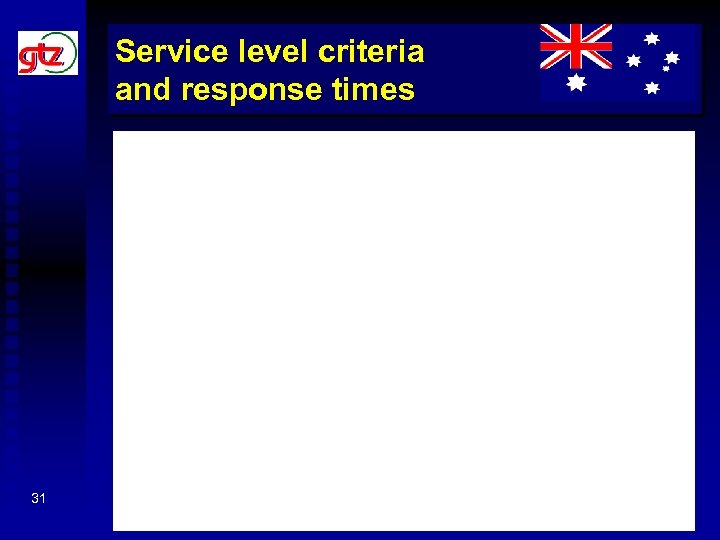 gtz

Service level criteria and response times

31